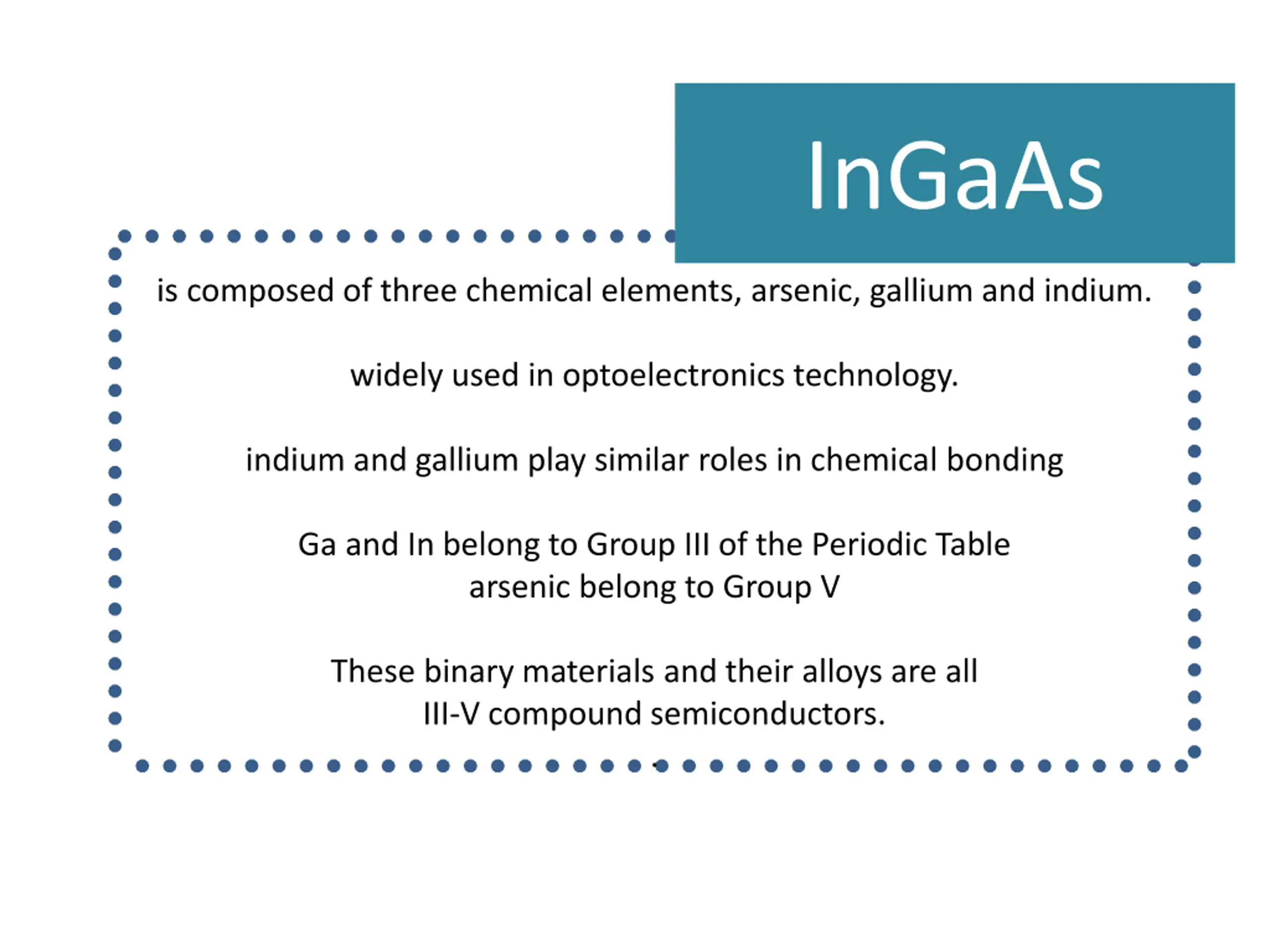 InGaAs

is composed of three chemical elements, arsenic, gallium and indium.

widely used in optoelectronics technology.

indium and gallium play similar roles in chemical bonding

Ga and In belong to Group III of the Periodic Table
arsenic belong to Group V

These binary materials and their alloys are all
III-V compound semiconductors.